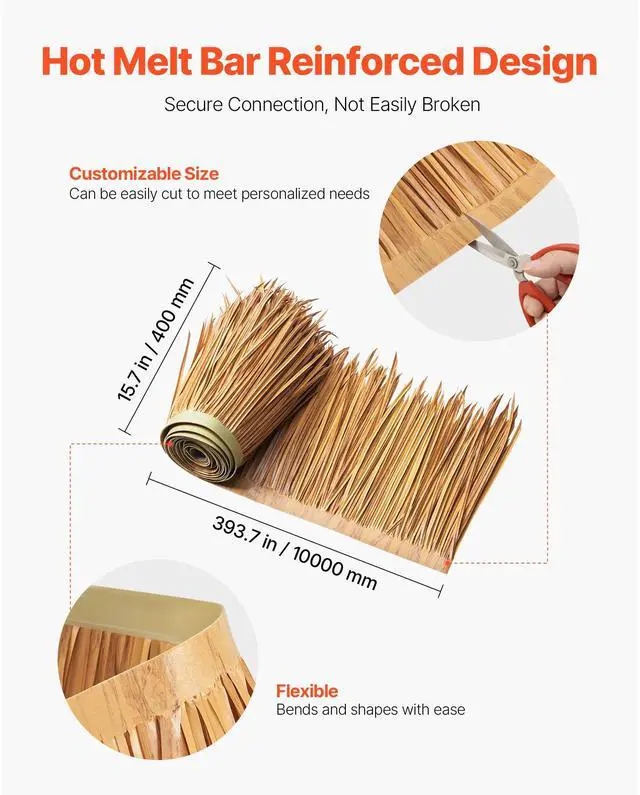 Hot Melt Bar Reinforced Design

Secure Connection, Not Easily Broken

Customizable Size
Can be easily cut to meet personalized needs

15.7 in / 400 mm

393.7 in / 10000 mm

Flexible
Bends and shapes with ease